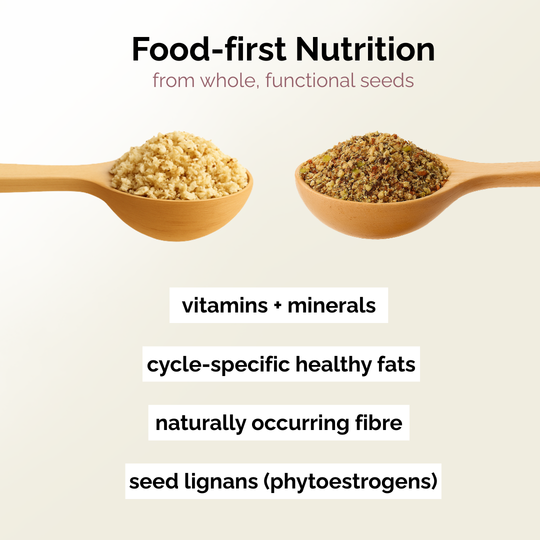 Food-first Nutrition

from whole, functional seeds

vitamins + minerals

cycle-specific healthy fats

naturally occurring fibre

seed lignans (phytoestrogens)